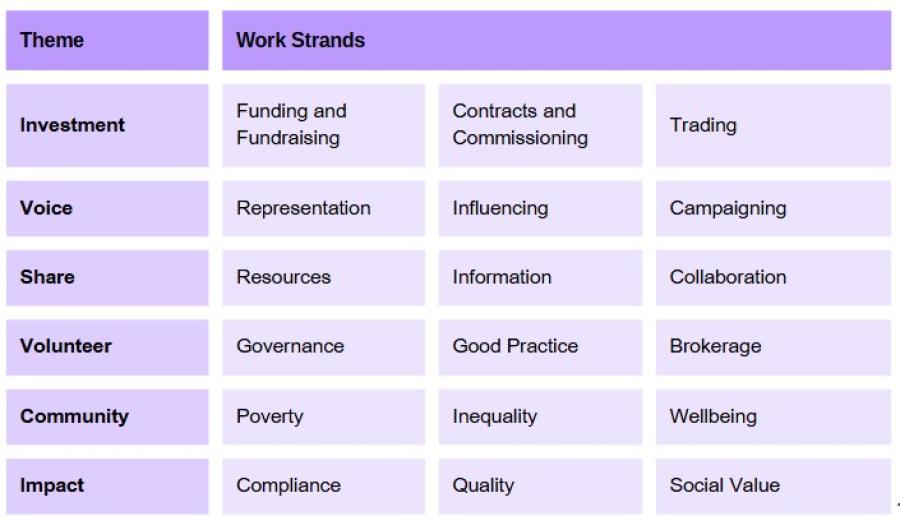 | Theme | Work Strands | | |
|---|---|---|---|
| Investment | Funding and Fundraising | Contracts and Commissioning | Trading |
| Voice | Representation | Influencing | Campaigning |
| Share | Resources | Information | Collaboration |
| Volunteer | Governance | Good Practice | Brokerage |
| Community | Poverty | Inequality | Wellbeing |
| Impact | Compliance | Quality | Social Value |